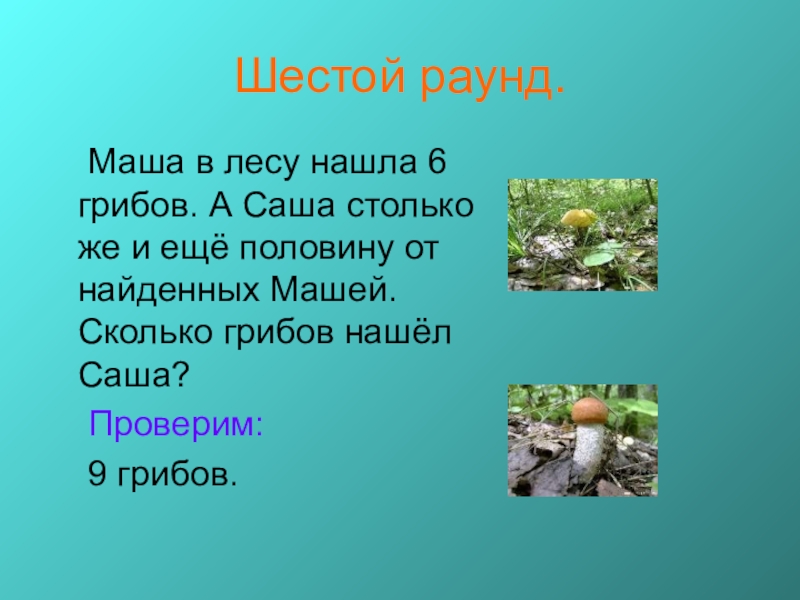 Шестой раунд.

Маша в лесу нашла 6 грибов. А Саша столько же и ещё половину от найденных Машей. Сколько грибов нашёл Саша?

Проверим:

9 грибов.